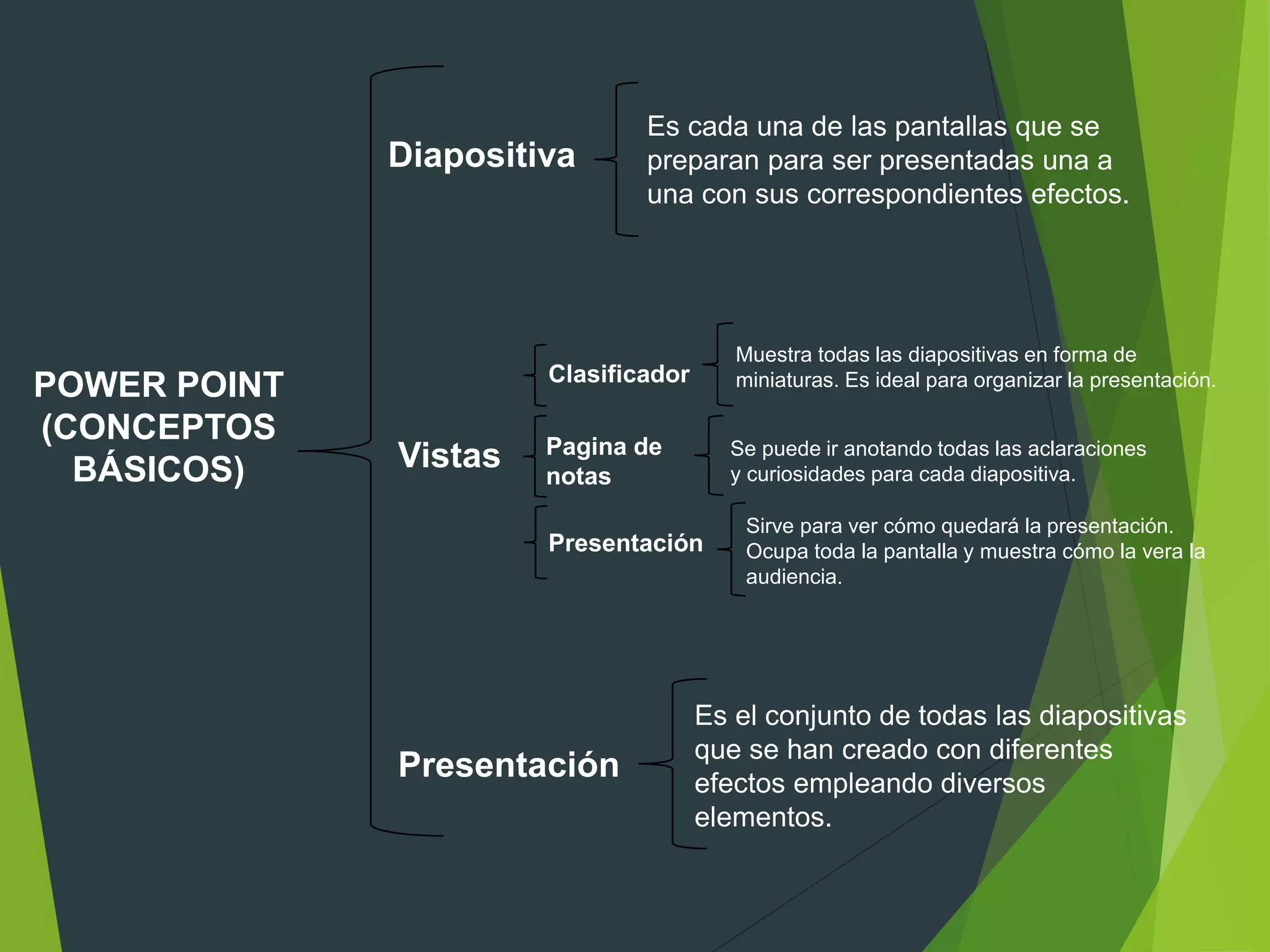 POWER POINT (CONCEPTOS BÁSICOS)

Diapositiva

Es cada una de las pantallas que se preparan para ser presentadas una a una con sus correspondientes efectos.

Vistas

Clasificador

Muestra todas las diapositivas en forma de miniaturas. Es ideal para organizar la presentación.

Pagina de notas

Se puede ir anotando todas las aclaraciones y curiosidades para cada diapositiva.

Presentación

Sirve para ver cómo quedará la presentación. Ocupa toda la pantalla y muestra cómo la vera la audiencia.

Presentación

Es el conjunto de todas las diapositivas que se han creado con diferentes efectos empleando diversos elementos.